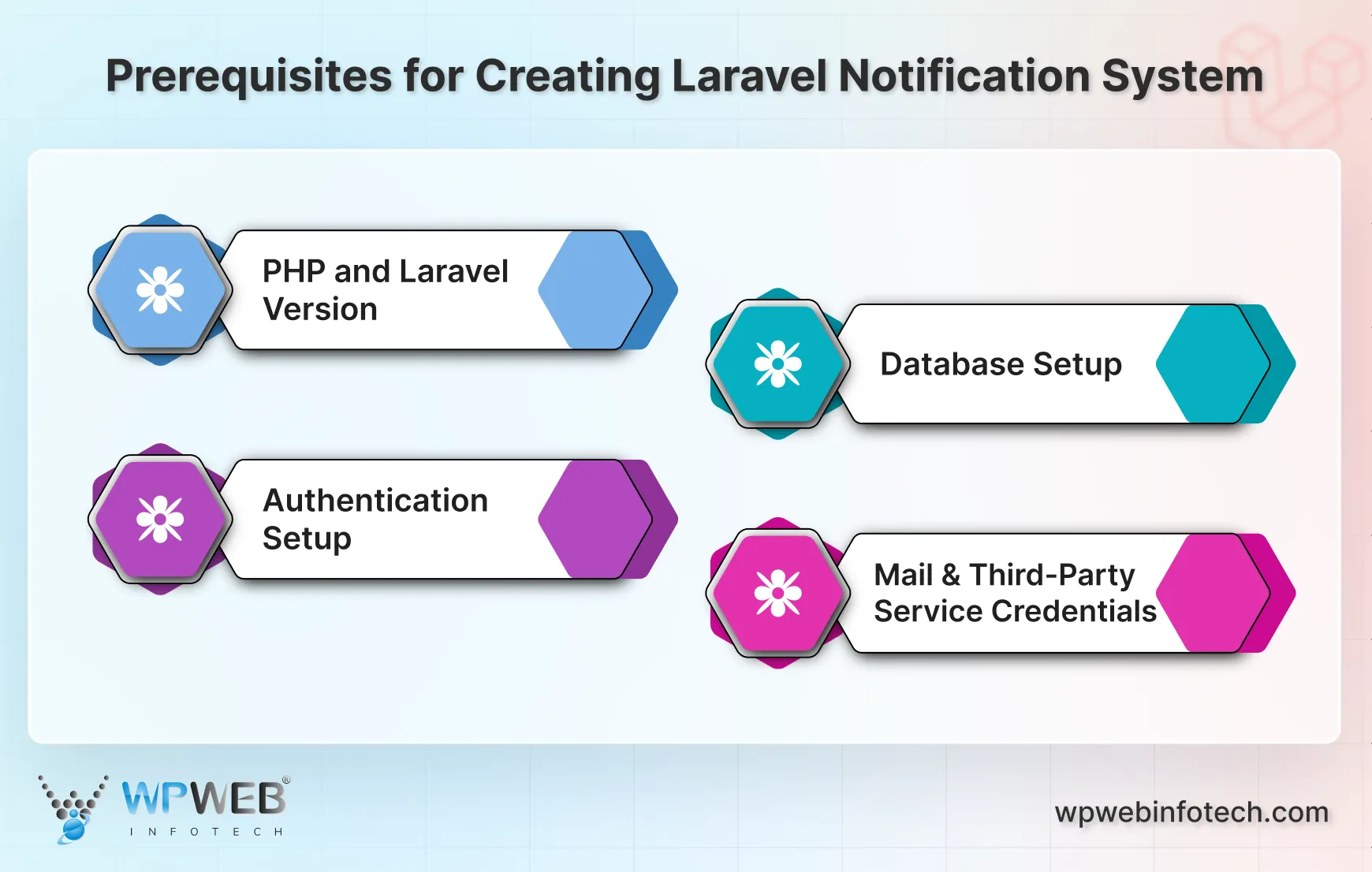 Prerequisites for Creating Laravel Notification System

PHP and Laravel Version

Database Setup

Authentication Setup

Mail & Third-Party Service Credentials

WPWEB®
INFOTECH

wpwebinfotech.com